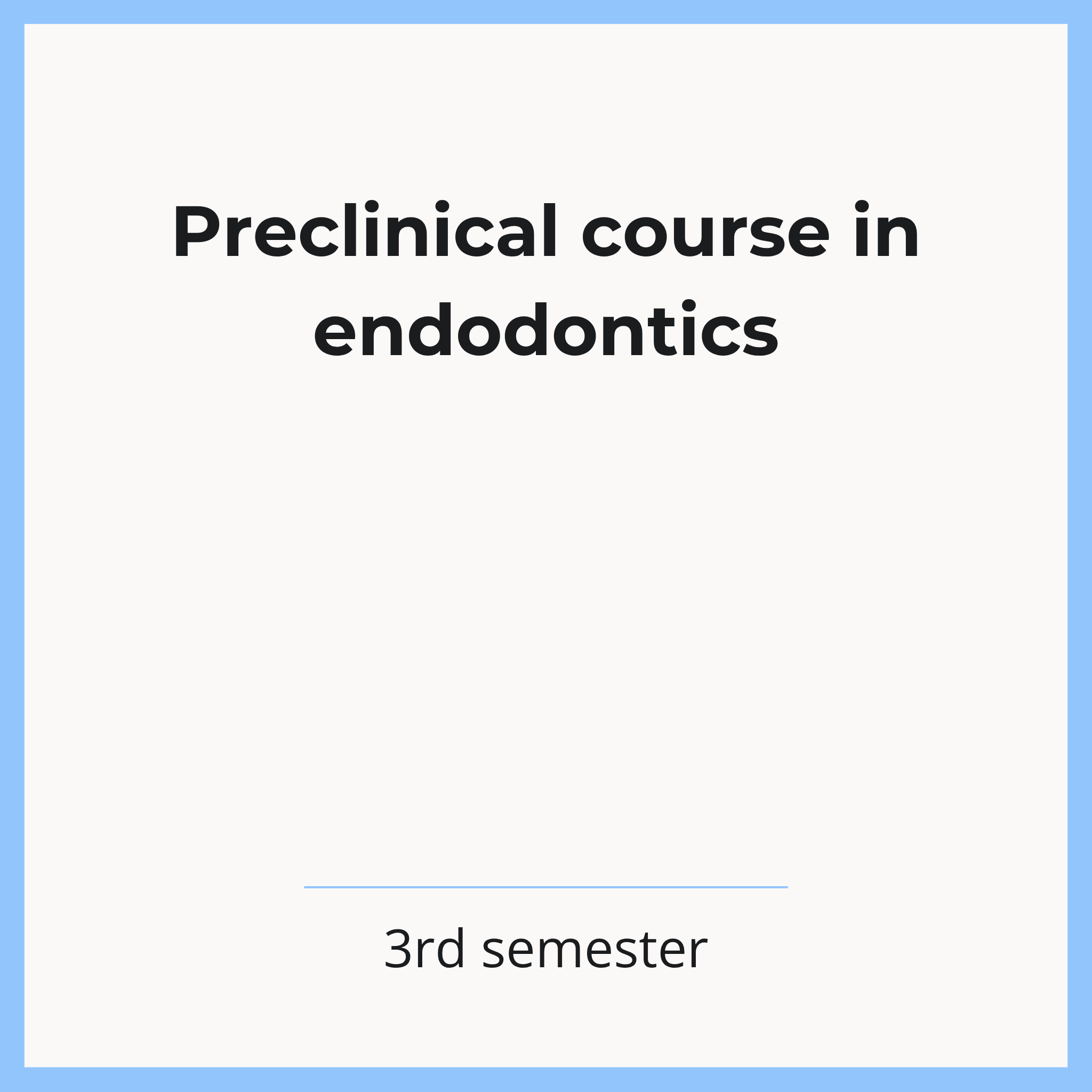 Preclinical course in endodontics

3rd semester